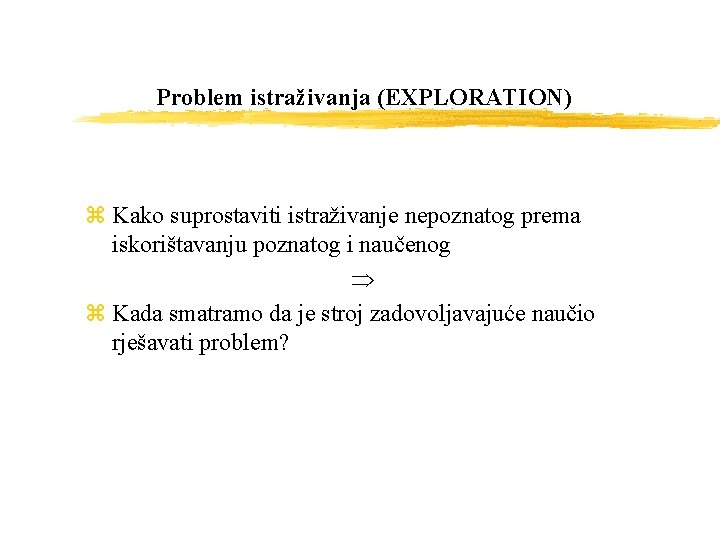 Problem istraživanja (EXPLORATION)

⌘ Kako suprostaviti istraživanje nepoznatog prema iskorištavanju poznatog i naučenog

$\Rightarrow$

⌘ Kada smatramo da je stroj zadovoljavajuće naučio rješavati problem?